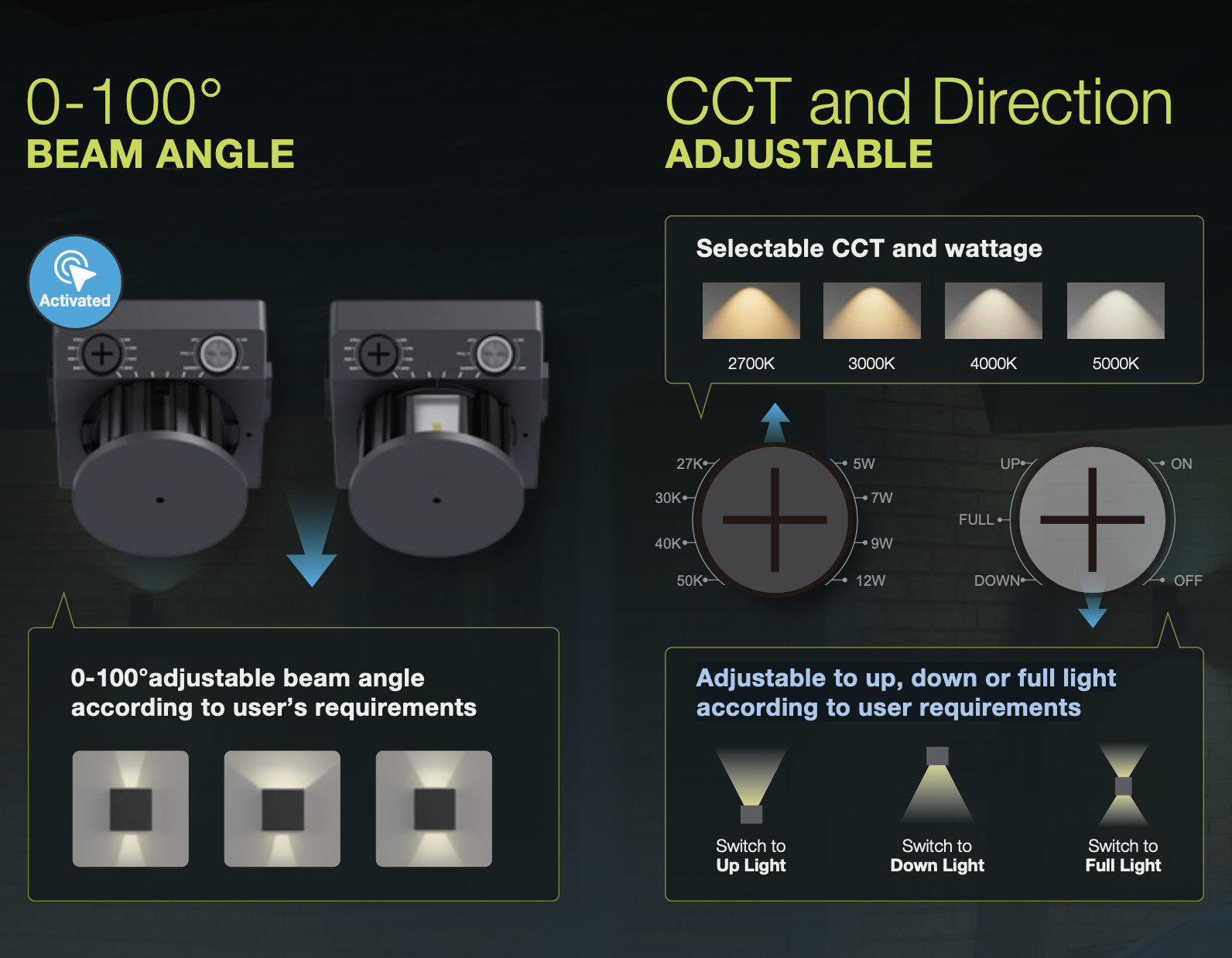 0-100°
BEAM ANGLE

Activated

0-100°adjustable beam angle according to user's requirements

CCT and Direction
ADJUSTABLE

Selectable CCT and wattage

2700K 3000K 4000K 5000K

27K 30K 40K 50K 5W 7W 9W 12W

UP FULL DOWN ON OFF

Adjustable to up, down or full light according to user requirements

Switch to
Up Light

Switch to
Down Light

Switch to
Full Light